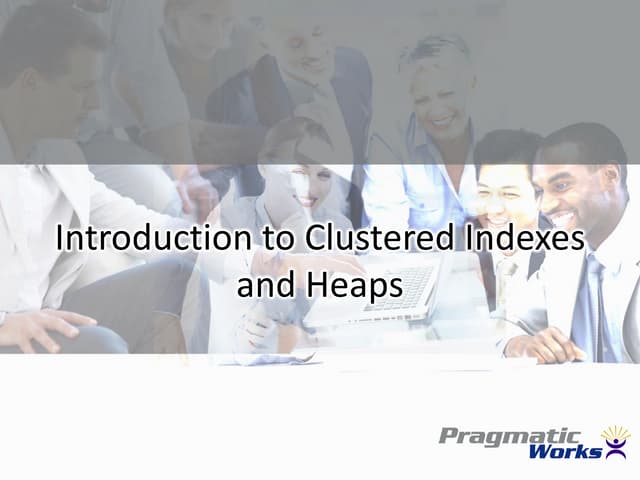 Introduction to Clustered Indexes and Heaps

Pragmatic Works